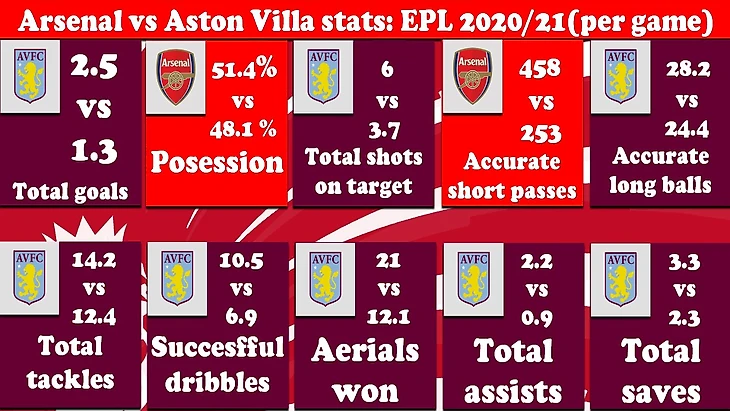 Arsenal vs Aston Villa stats: EPL 2020/21(per game)

AVFC
2.5
vs
1.3
Total goals

Arsenal
51.4%
vs
48.1 %
Posession

AVFC
6
vs
3.7
Total shots on target

Arsenal
458
vs
253
Accurate short passes

AVFC
28.2
vs
24.4
Accurate long balls

AVFC
14.2
vs
12.4
Total tackles

AVFC
10.5
vs
6.9
Succesfful dribbles

AVFC
21
vs
12.1
Aerials won

AVFC
2.2
vs
0.9
Total assists

AVFC
3.3
vs
2.3
Total saves